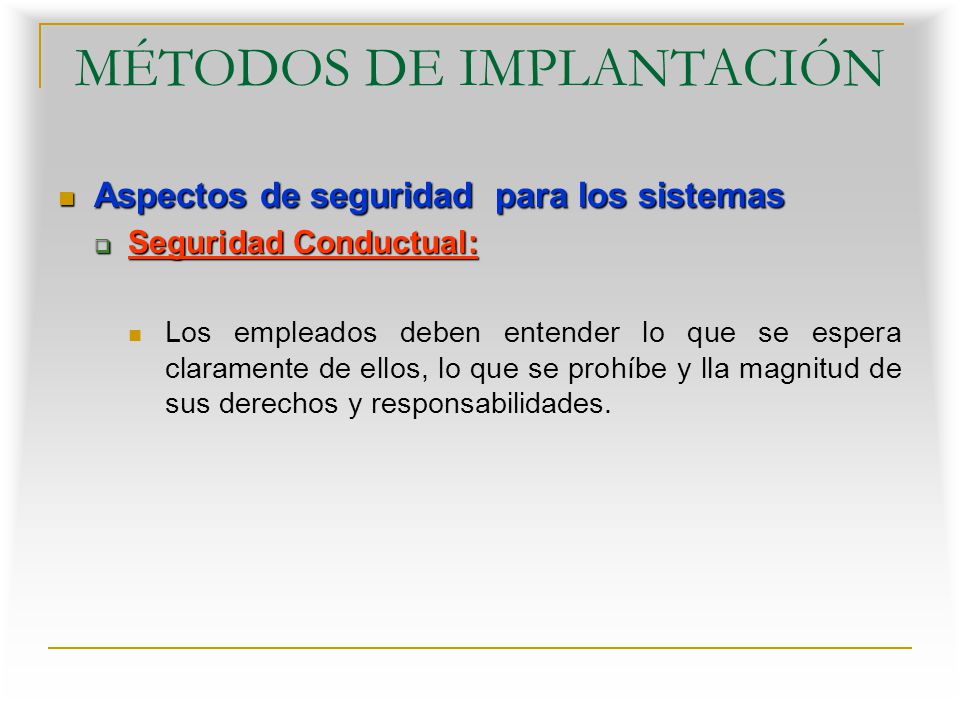 MÉTODOS DE IMPLANTACIÓN

Aspectos de seguridad para los sistemas

Seguridad Conductual:

Los empleados deben entender lo que se espera claramente de ellos, lo que se prohíbe y lla magnitud de sus derechos y responsabilidades.